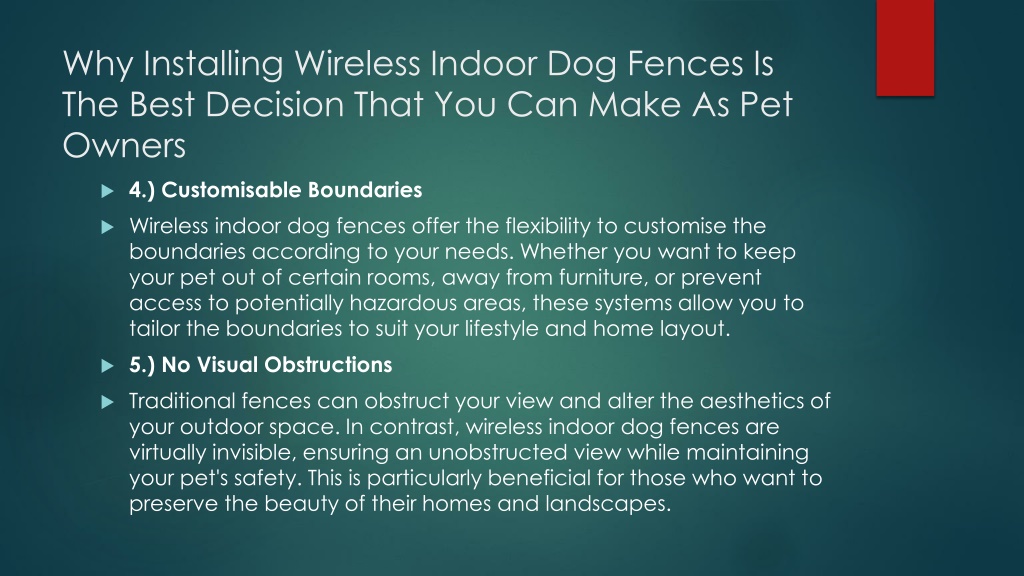 Why Installing Wireless Indoor Dog Fences Is The Best Decision That You Can Make As Pet Owners

4.) Customisable Boundaries

Wireless indoor dog fences offer the flexibility to customise the boundaries according to your needs. Whether you want to keep your pet out of certain rooms, away from furniture, or prevent access to potentially hazardous areas, these systems allow you to tailor the boundaries to suit your lifestyle and home layout.

5.) No Visual Obstructions

Traditional fences can obstruct your view and alter the aesthetics of your outdoor space. In contrast, wireless indoor dog fences are virtually invisible, ensuring an unobstructed view while maintaining your pet's safety. This is particularly beneficial for those who want to preserve the beauty of their homes and landscapes.